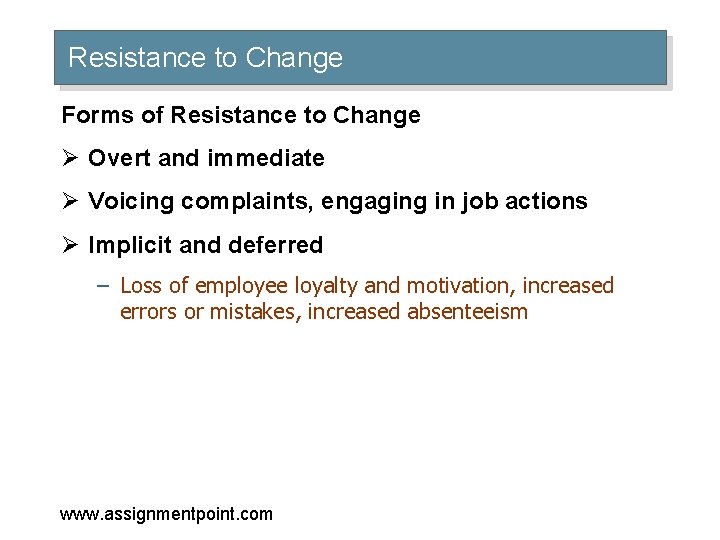 Resistance to Change

Forms of Resistance to Change

➢ Overt and immediate

➢ Voicing complaints, engaging in job actions

➢ Implicit and deferred

– Loss of employee loyalty and motivation, increased errors or mistakes, increased absenteeism

www.assignmentpoint.com